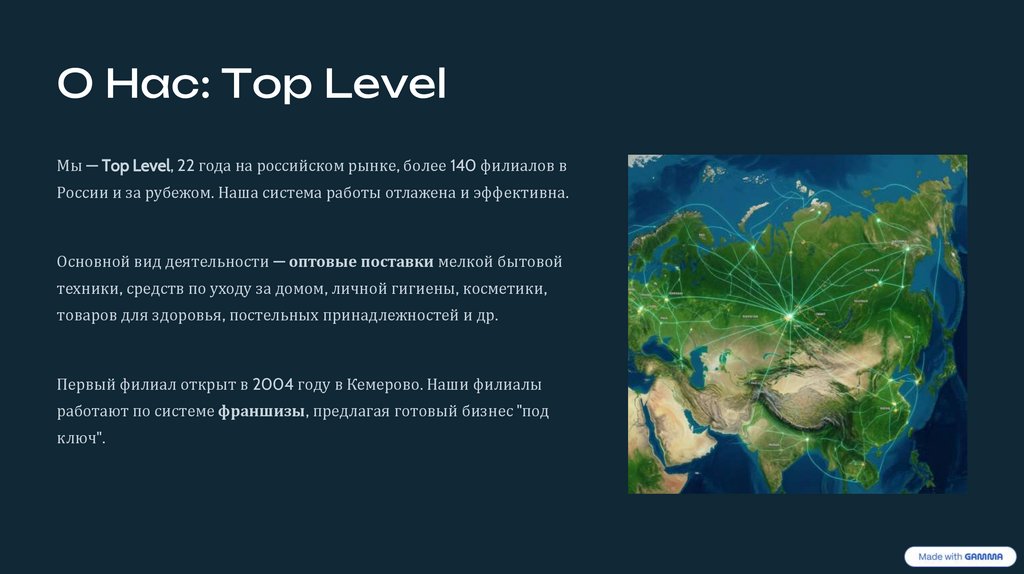 О Нас: Top Level

Мы — Top Level, 22 года на российском рынке, более 140 филиалов в России и за рубежом. Наша система работы отлажена и эффективна.

Основной вид деятельности — оптовые поставки мелкой бытовой техники, средств по уходу за домом, личной гигиены, косметики, товаров для здоровья, постельных принадлежностей и др.

Первый филиал открыт в 2004 году в Кемерово. Наши филиалы работают по системе франшизы, предлагая готовый бизнес "под ключ".

Made with GAMMA